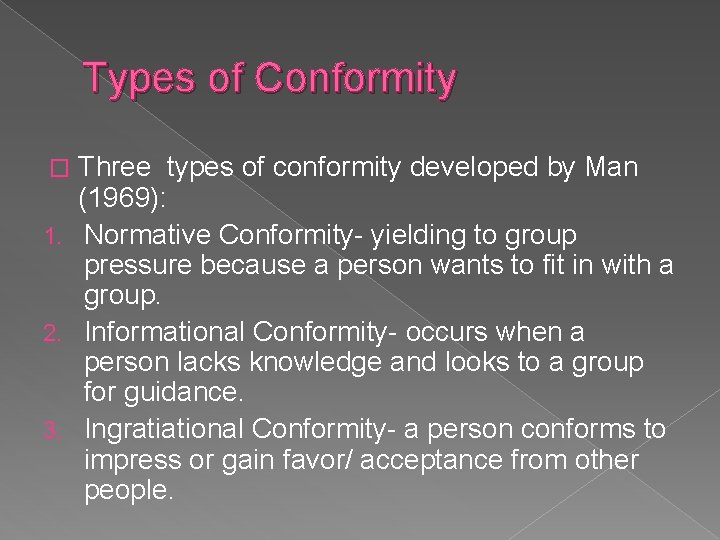 Types of Conformity

Three  types of conformity developed by Man (1969):

1. Normative Conformity- yielding to group pressure because a person wants to fit in with a group.
2. Informational Conformity- occurs when a person lacks knowledge and looks to a group for guidance.
3. Ingratiational Conformity- a person conforms to impress or gain favor/ acceptance from other people.